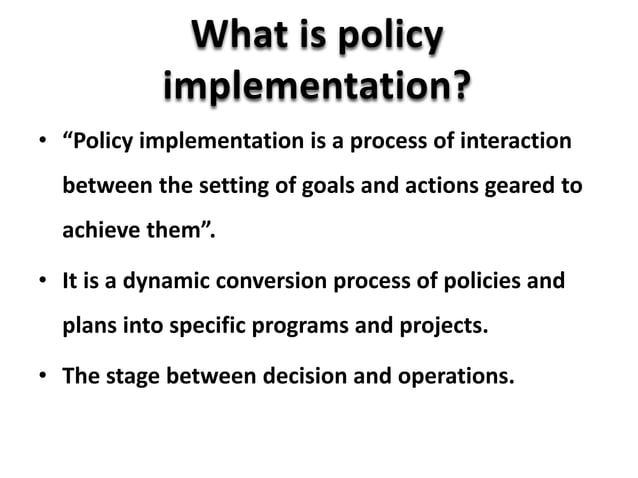 What is policy implementation?

• “Policy implementation is a process of interaction between the setting of goals and actions geared to achieve them”.

• It is a dynamic conversion process of policies and plans into specific programs and projects.

• The stage between decision and operations.